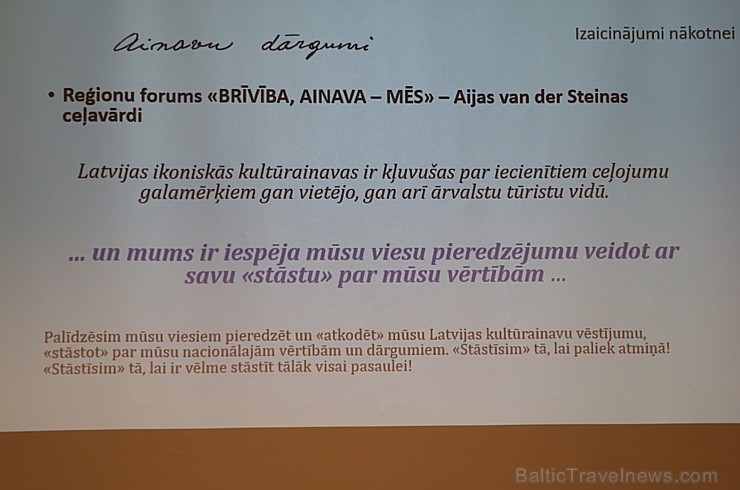 Ainavu dārgumi

Izaicinājumi nākotnei

• Reģionu forums «BRĪVĪBA, AINAVA – MĒS» – Aijas van der Steinas ceļavārdi

Latvijas ikoniskās kultūrainavas ir kļuvušas par iecienītiem ceļojumu galamērķiem gan vietējo, gan arī ārvalstu tūristu vidū.

... un mums ir iespēja mūsu viesu pieredzējumu veidot ar savu «stāstu» par mūsu vērtībām ...

Palīdzēsim mūsu viesiem pieredzēt un «atkodēt» mūsu Latvijas kultūrainavu vēstījumu, «stāstot» par mūsu nacionālajām vērtībām un dārgumiem. «Stāstīsim» tā, lai paliek atmiņā! «Stāstīsim» tā, lai ir vēlme stāstīt tālāk visai pasaulei!

BalticTravelnews.com